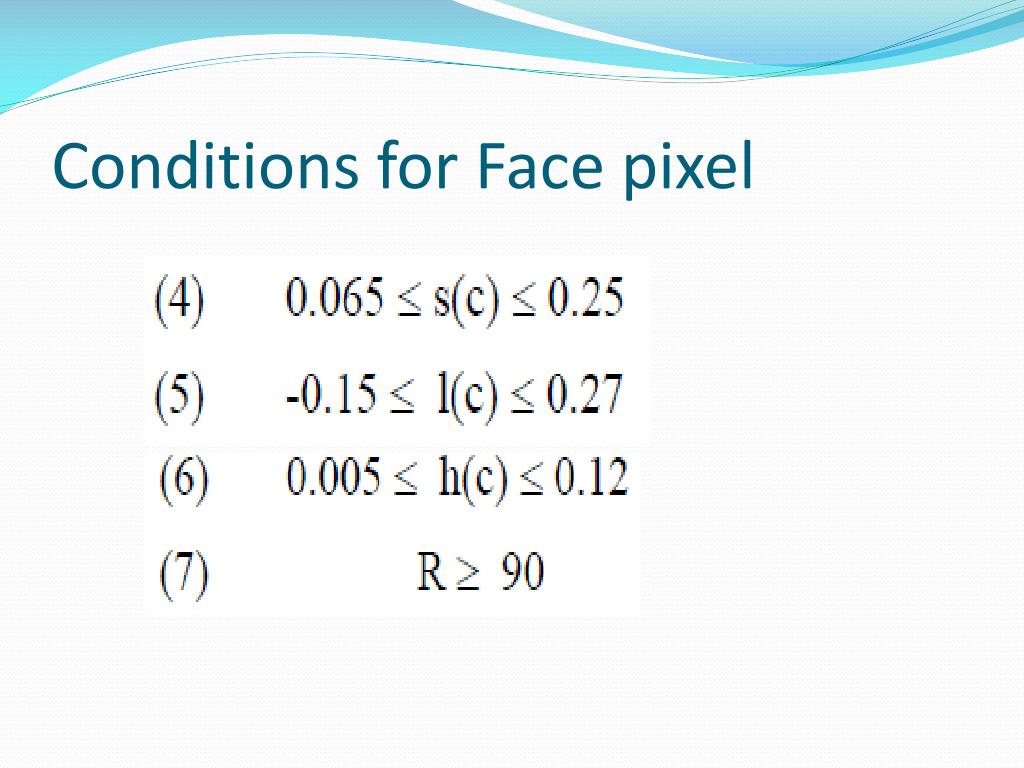 Conditions for Face pixel

(4) $0.065 \leq s(c) \leq 0.25$

(5) $-0.15 \leq l(c) \leq 0.27$

(6) $0.005 \leq h(c) \leq 0.12$

(7) $R \geq 90$